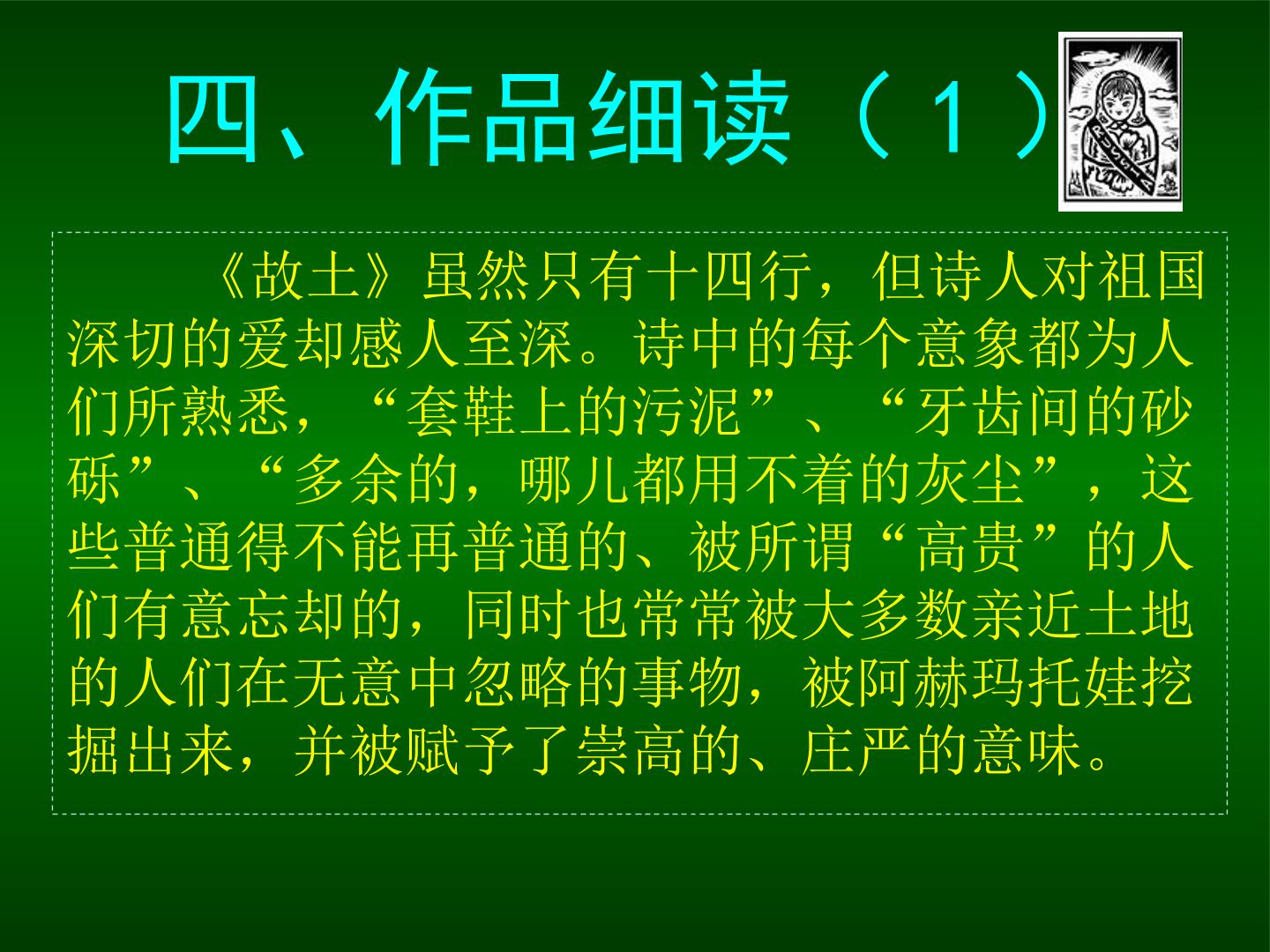 四、作品细读（1）

《故土》虽然只有十四行，但诗人对祖国深切的爱却感人至深。诗中的每个意象都为人们所熟悉，“套鞋上的污泥”、“牙齿间的砂砾”、“多余的，哪儿都用不着的灰尘”，这些普通得不能再普通的、被所谓“高贵”的人们有意忘却的，同时也常常被大多数亲近土地的人们在无意中忽略的事物，被阿赫玛托娃挖掘出来，并被赋予了崇高的、庄严的意味。